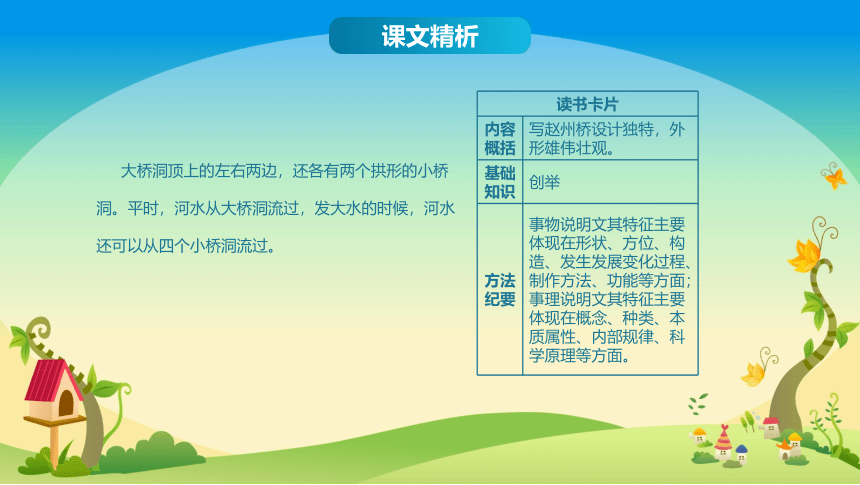 课文精析

大桥洞顶上的左右两边，还各有两个拱形的小桥洞。平时，河水从大桥洞流过，发大水的时候，河水还可以从四个小桥洞流过。

| 读书卡片 | |
|---|---|
| 内容概括 | 写赵州桥设计独特，外形雄伟壮观。 |
| 基础知识 | 创举 |
| 方法纪要 | 事物说明文其特征主要体现在形状、方位、构造、发生发展变化过程、制作方法、功能等方面；事理说明文其特征主要体现在概念、种类、本质属性、内部规律、科学原理等方面。 |